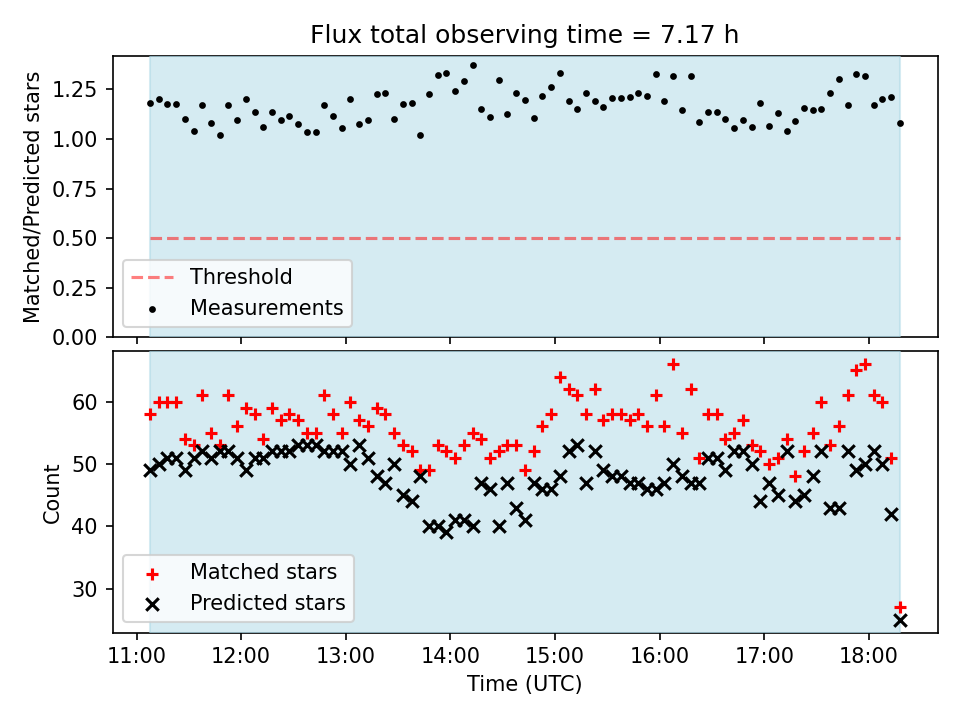 Flux total observing time = 7.17 h

Matched/Predicted stars

1.25
1.00
0.75
0.50
0.25
0.00

Threshold
Measurements

Count

60
50
40
30

Matched stars
Predicted stars

11:00
12:00
13:00
14:00
15:00
16:00
17:00
18:00

Time (UTC)